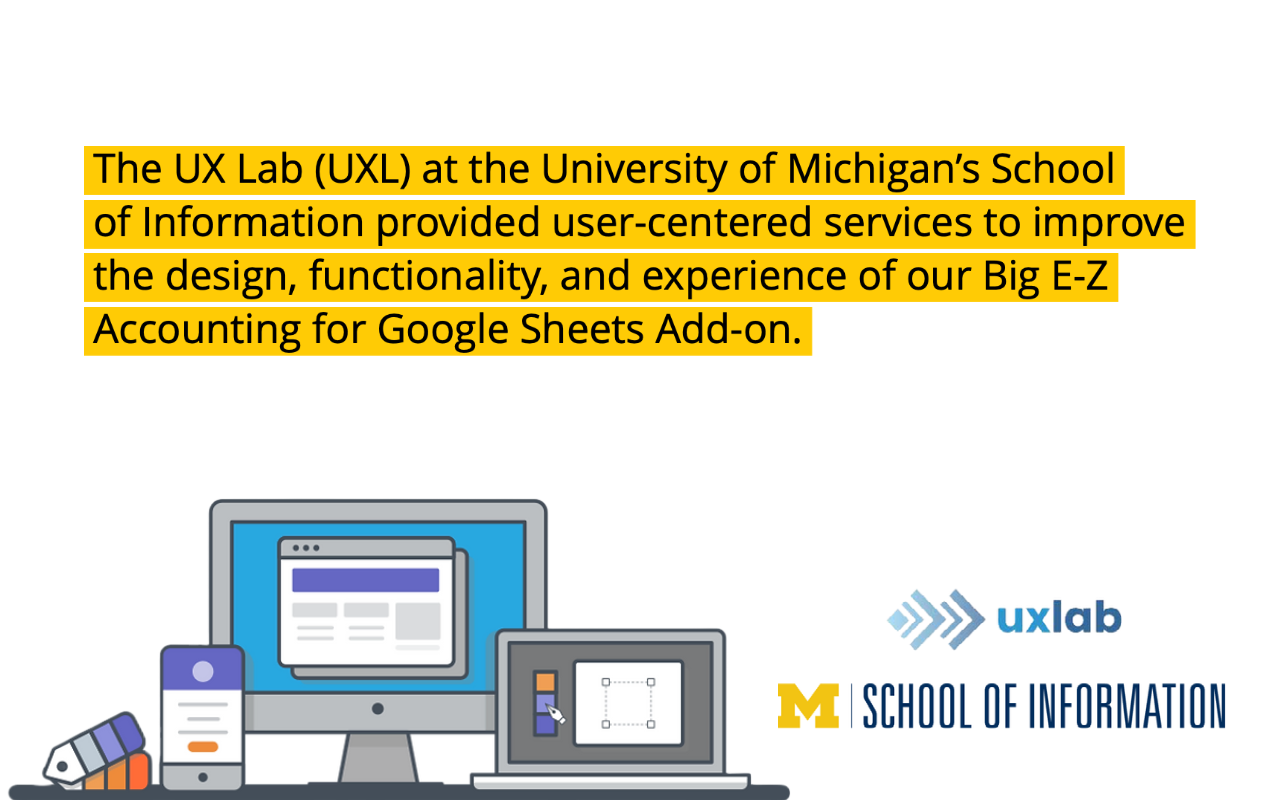 The UX Lab (UXL) at the University of Michigan's School of Information provided user-centered services to improve the design, functionality, and experience of our Big E-Z Accounting for Google Sheets Add-on.

uxlab

M | SCHOOL OF INFORMATION